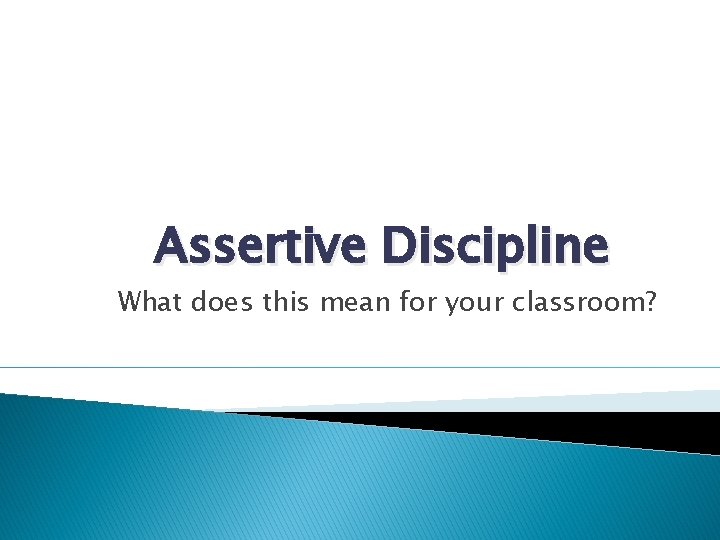 Assertive Discipline

What does this mean for your classroom?